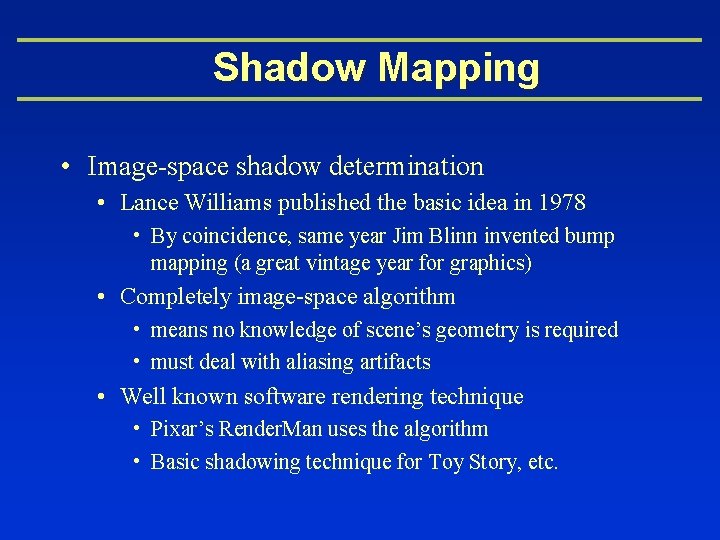 Shadow Mapping

• Image-space shadow determination
  • Lance Williams published the basic idea in 1978
    • By coincidence, same year Jim Blinn invented bump mapping (a great vintage year for graphics)
  • Completely image-space algorithm
    • means no knowledge of scene's geometry is required
    • must deal with aliasing artifacts
  • Well known software rendering technique
    • Pixar's RenderMan uses the algorithm
    • Basic shadowing technique for Toy Story, etc.